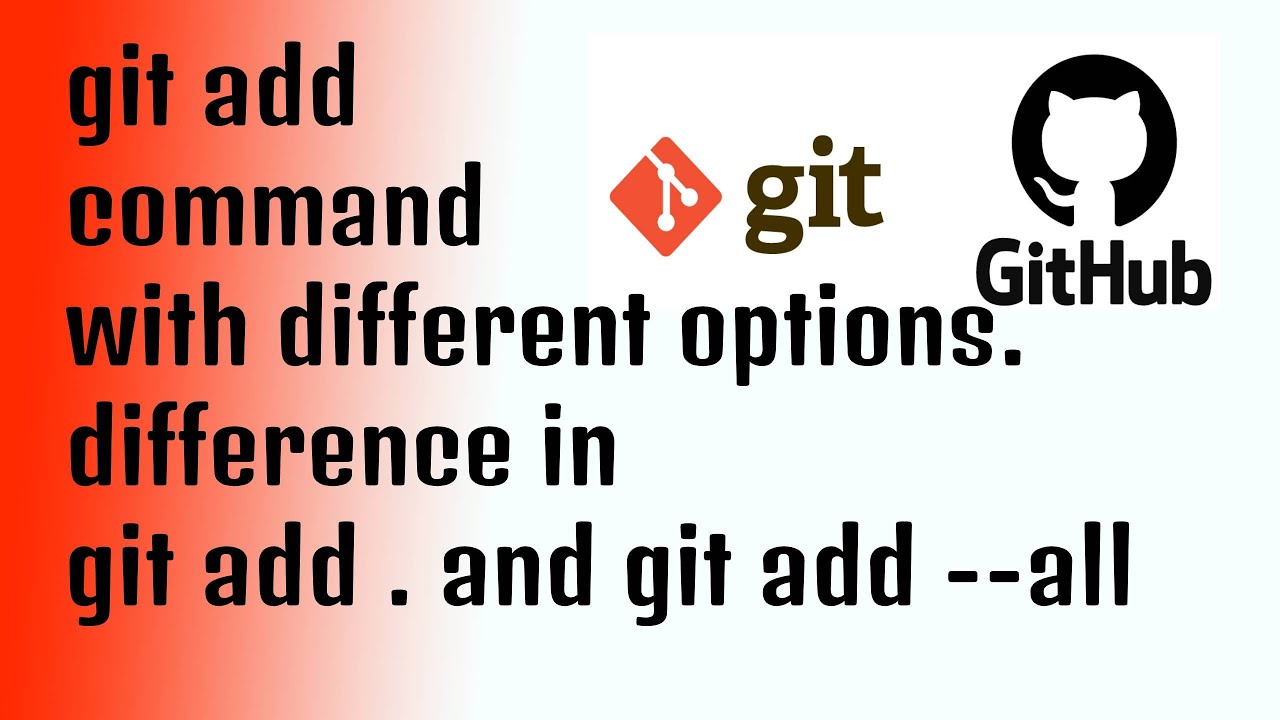 git add
command
with different options.
difference in
git add . and git add --all

git

GitHub